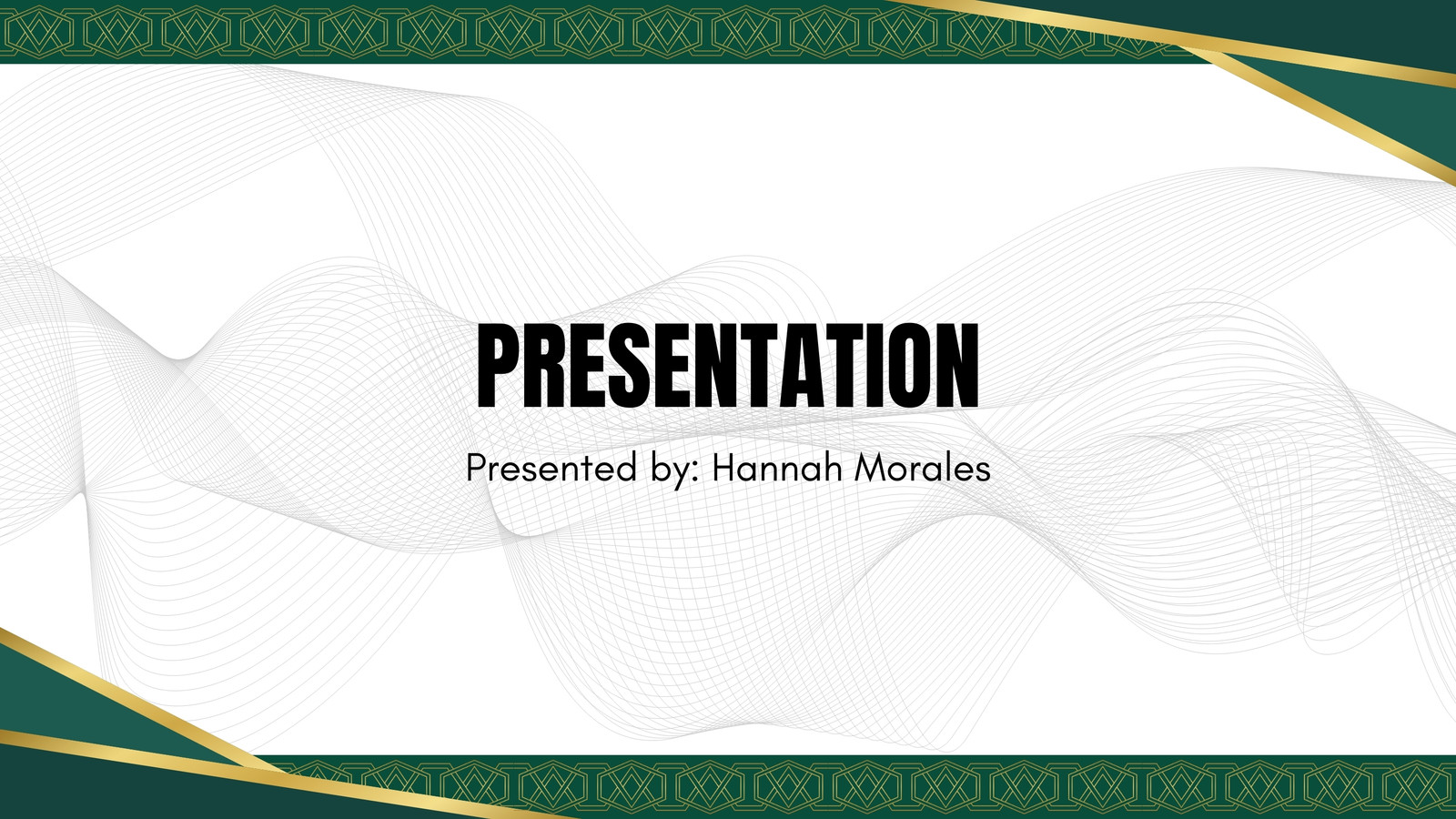 PRESENTATION

Presented by: Hannah Morales